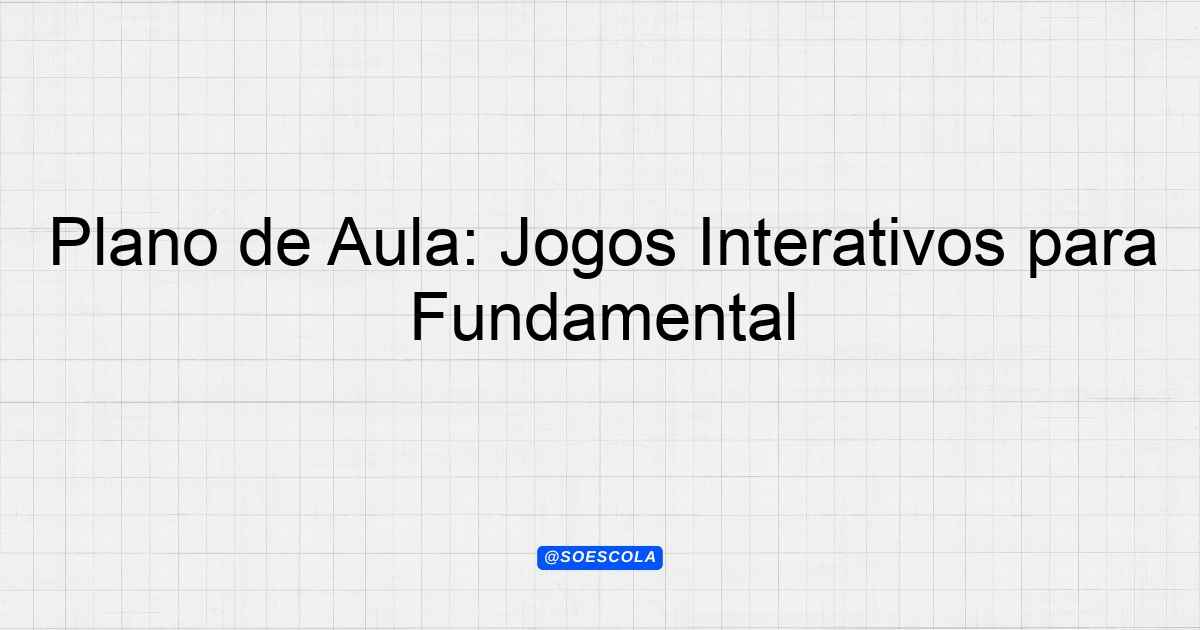 Plano de Aula: Jogos Interativos para Fundamental

@SOESCOLA